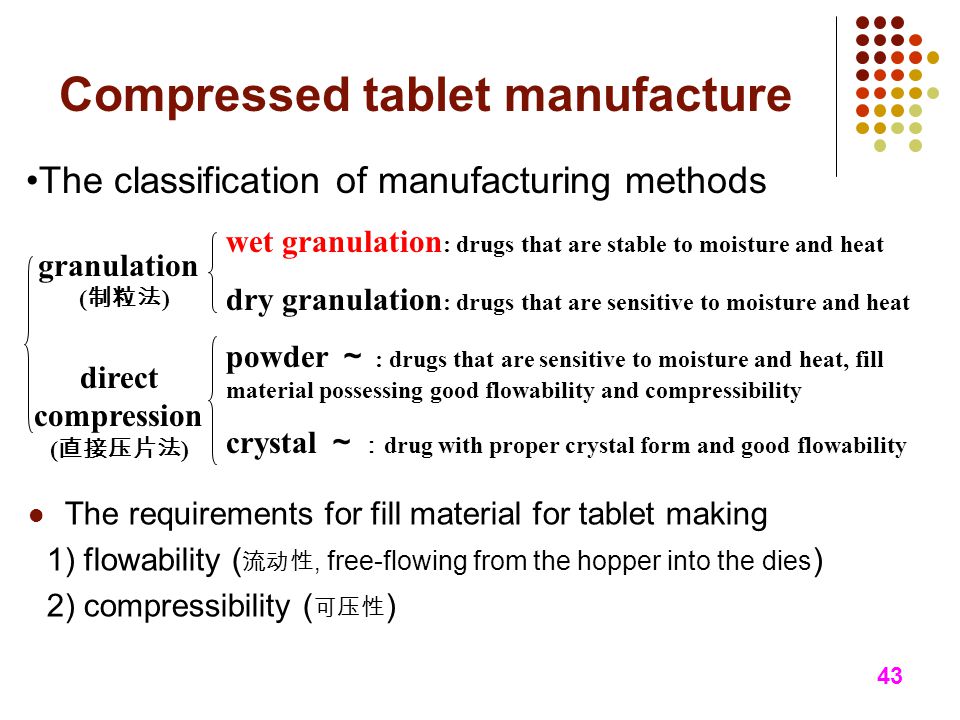 Compressed tablet manufacture

•The classification of manufacturing methods

granulation (制粒法)

wet granulation: drugs that are stable to moisture and heat

dry granulation: drugs that are sensitive to moisture and heat

direct compression (直接压片法)

powder ~ : drugs that are sensitive to moisture and heat, fill material possessing good flowability and compressibility

crystal ~ : drug with proper crystal form and good flowability

● The requirements for fill material for tablet making

1) flowability (流动性, free-flowing from the hopper into the dies)

2) compressibility (可压性)

43